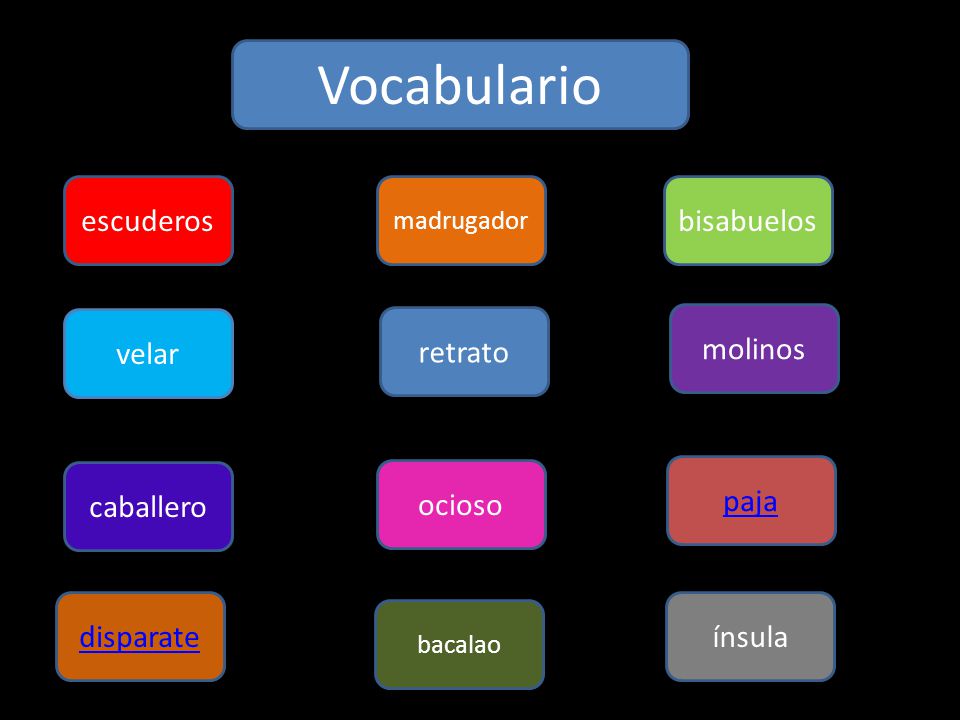 Vocabulario

escuderos

madrugador

bisabuelos

velar

retrato

molinos

caballero

ocioso

paja

disparate

bacalao

ínsula